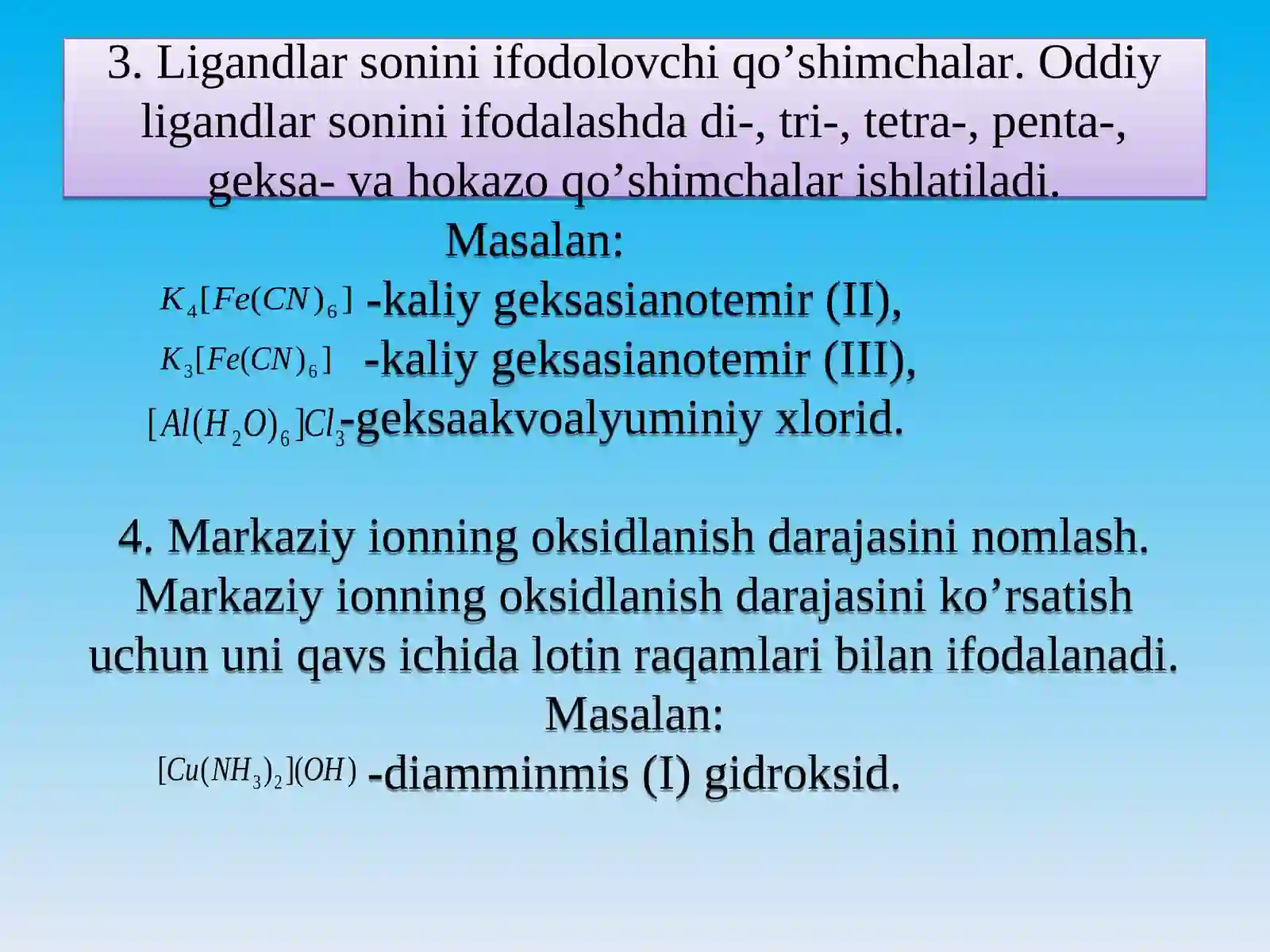 3. Ligandlar sonini ifodolovchi qo’shimchalar. Oddiy ligandlar sonini ifodalashda di-, tri-, tetra-, penta-, geksa- va hokazo qo’shimchalar ishlatiladi.

Masalan:

$K_4[Fe(CN)_6]$ -kaliy geksasianotemir (II),

$K_3[Fe(CN)_6]$ -kaliy geksasianotemir (III),

$[Al(H_2O)_6]Cl_3$-geksaakvoalyuminiy xlorid.

4. Markaziy ionning oksidlanish darajasini nomlash. Markaziy ionning oksidlanish darajasini ko’rsatish uchun uni qavs ichida lotin raqamlari bilan ifodalanadi.

Masalan:

$[Cu(NH_3)_2](OH)$ -diamminmis (I) gidroksid.